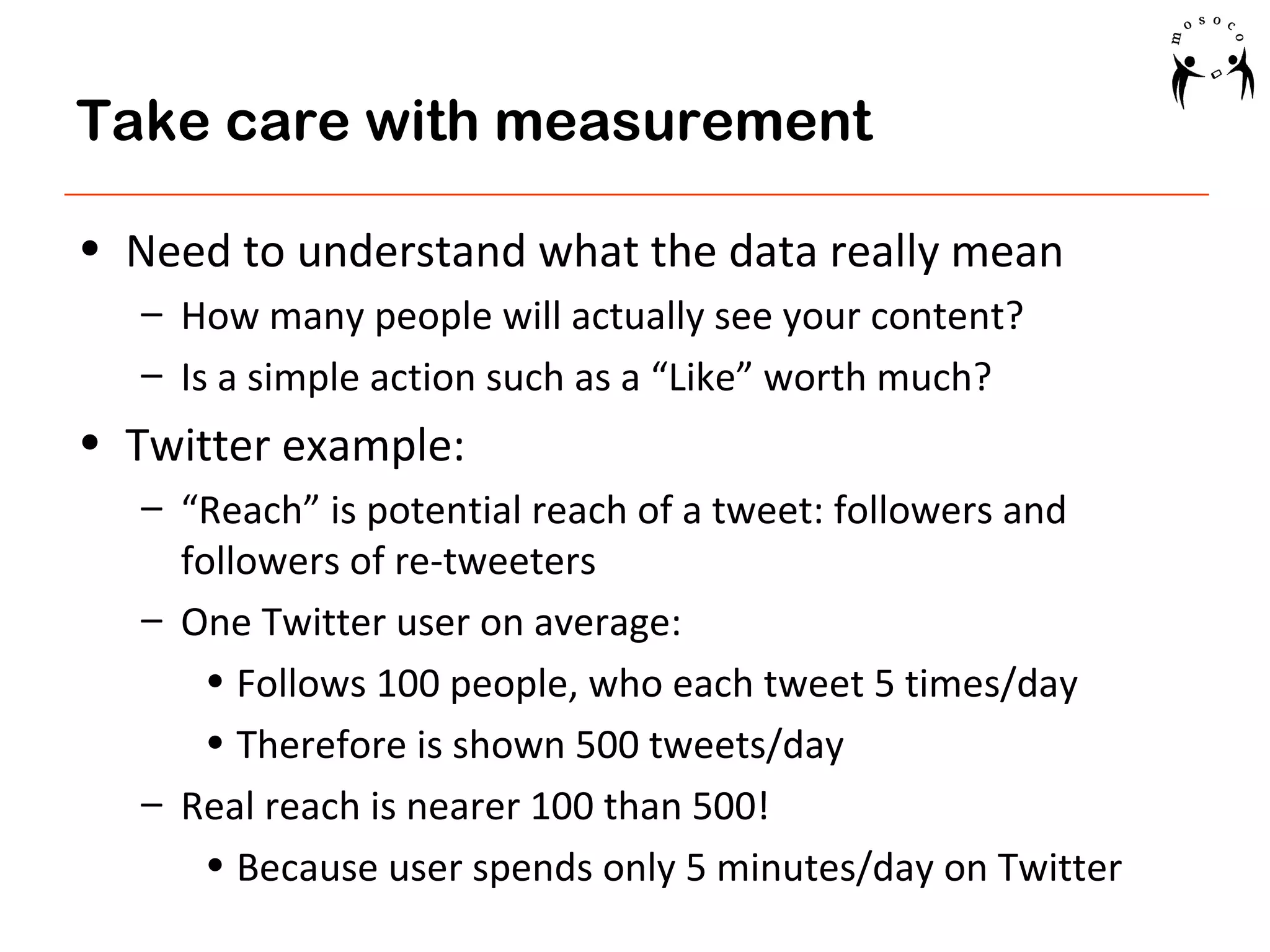 mosoco

Take care with measurement

• Need to understand what the data really mean
  – How many people will actually see your content?
  – Is a simple action such as a “Like” worth much?
• Twitter example:
  – “Reach” is potential reach of a tweet: followers and followers of re-tweeters
  – One Twitter user on average:
    • Follows 100 people, who each tweet 5 times/day
    • Therefore is shown 500 tweets/day
  – Real reach is nearer 100 than 500!
    • Because user spends only 5 minutes/day on Twitter